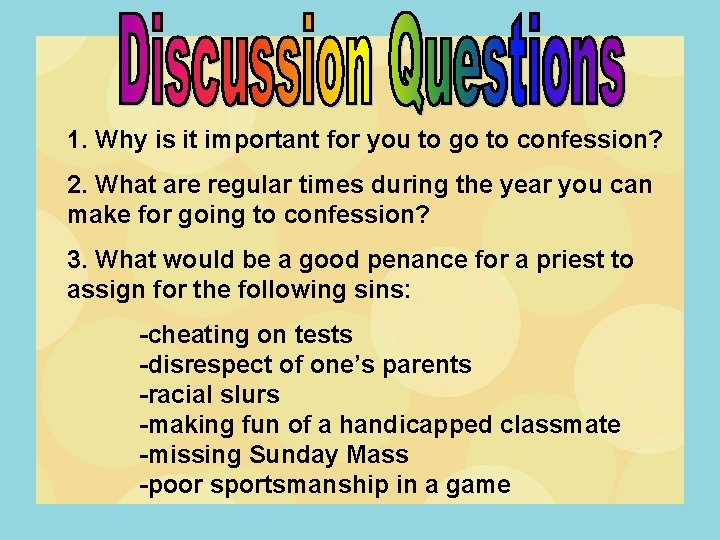 Discussion Questions

1. Why is it important for you to go to confession?

2. What are regular times during the year you can make for going to confession?

3. What would be a good penance for a priest to assign for the following sins:

-cheating on tests
-disrespect of one's parents
-racial slurs
-making fun of a handicapped classmate
-missing Sunday Mass
-poor sportsmanship in a game